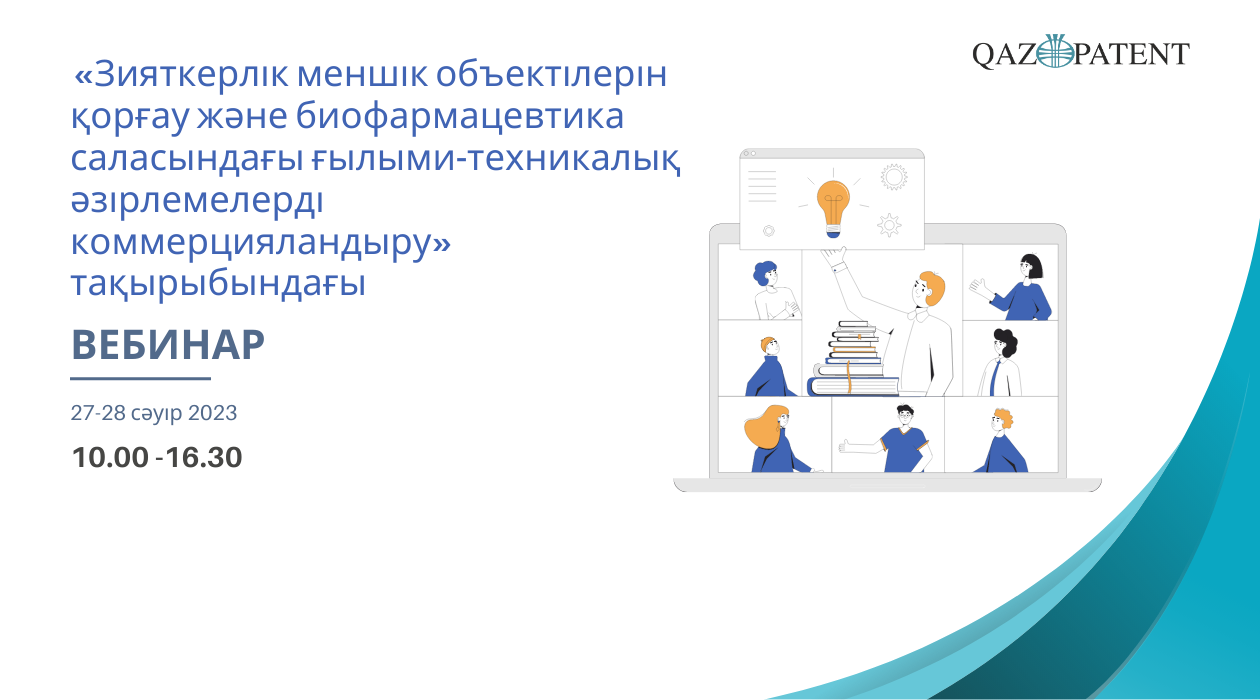 QAZPATENT

«Зияткерлік меншік объектілерін қорғау және биофармацевтика саласындағы ғылыми-техникалық әзірлемелерді коммерцияландыру» тақырыбындағы

ВЕБИНАР

27-28 сәуір 2023

10.00 -16.30